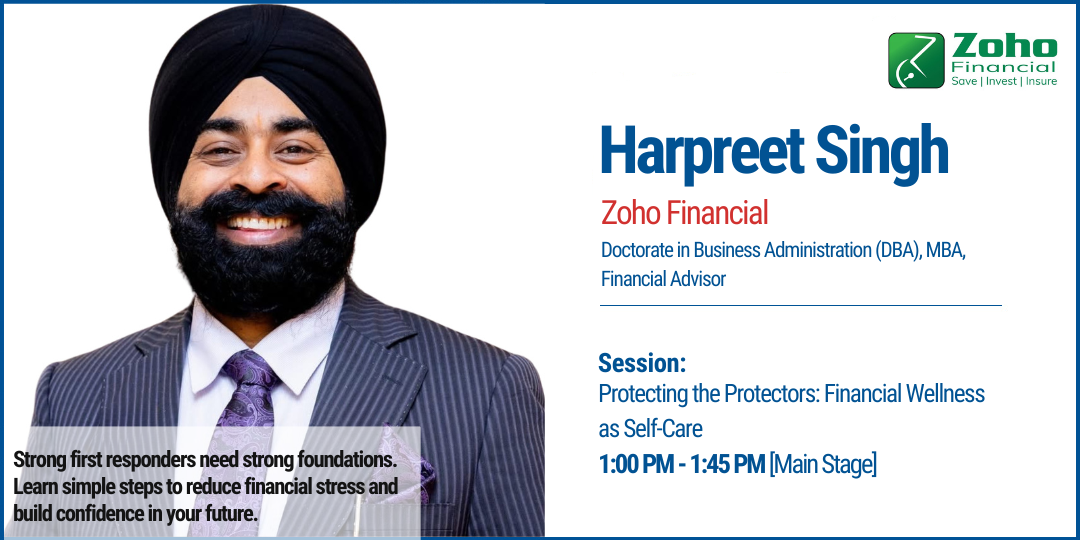 Zoho Financial
Save | Invest | Insure

Harpreet Singh

Zoho Financial

Doctorate in Business Administration (DBA), MBA, Financial Advisor

Session:
Protecting the Protectors: Financial Wellness as Self-Care
1:00 PM - 1:45 PM [Main Stage]

Strong first responders need strong foundations. Learn simple steps to reduce financial stress and build confidence in your future.